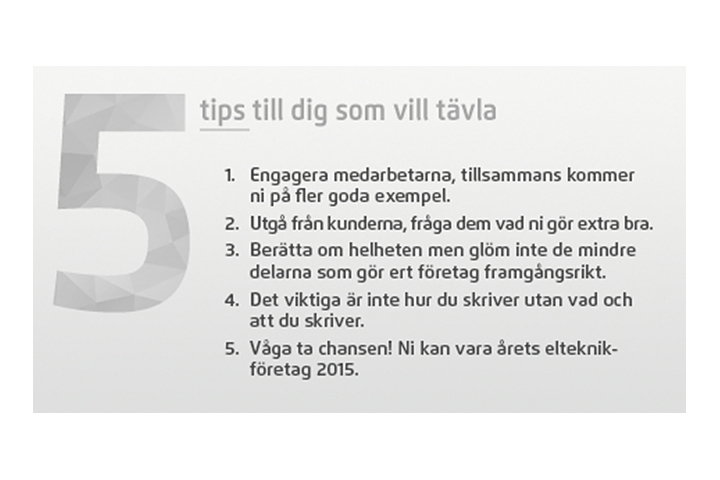 5

tips till dig som vill tävla

1. Engagera medarbetarna, tillsammans kommer ni på fler goda exempel.
2. Utgå från kunderna, fråga dem vad ni gör extra bra.
3. Berätta om helheten men glöm inte de mindre delarna som gör ert företag framgångsrikt.
4. Det viktiga är inte hur du skriver utan vad och att du skriver.
5. Våga ta chansen! Ni kan vara årets elteknikföretag 2015.